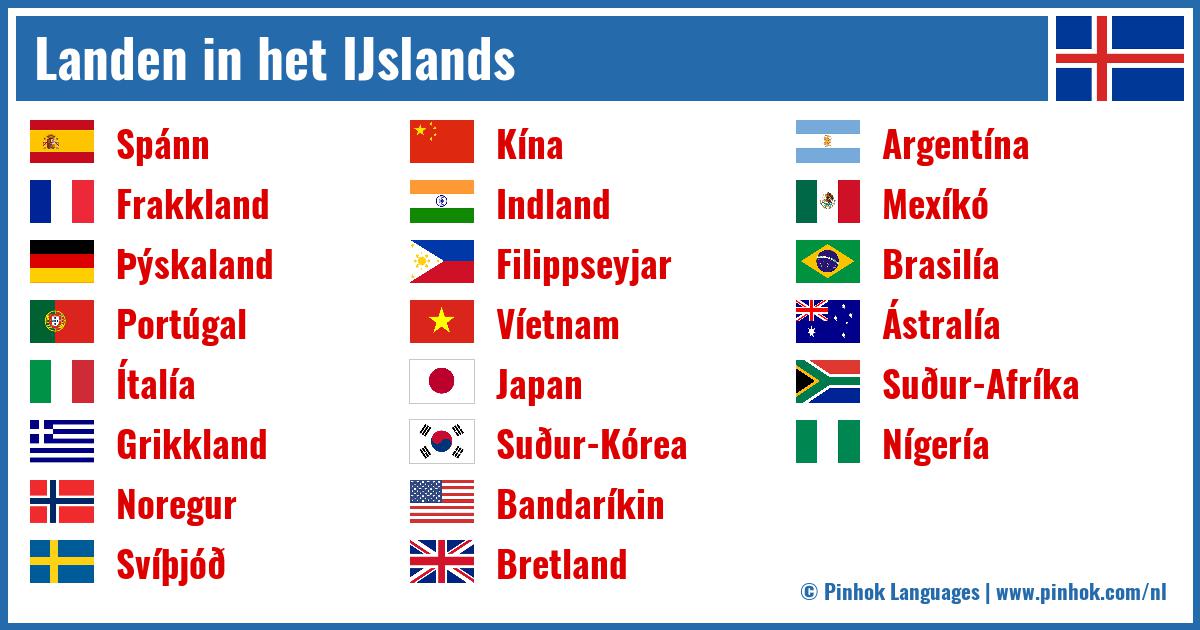 Landen in het IJslands

Spánn
Frakkland
Þýskaland
Portúgal
Ítalía
Grikkland
Noregur
Svíþjóð

Kína
Indland
Filippseyjar
Víetnam
Japan
Suður-Kórea
Bandaríkin
Bretland

Argentína
Mexíkó
Brasilía
Ástralía
Suður-Afríka
Nígería

© Pinhok Languages | www.pinhok.com/nl